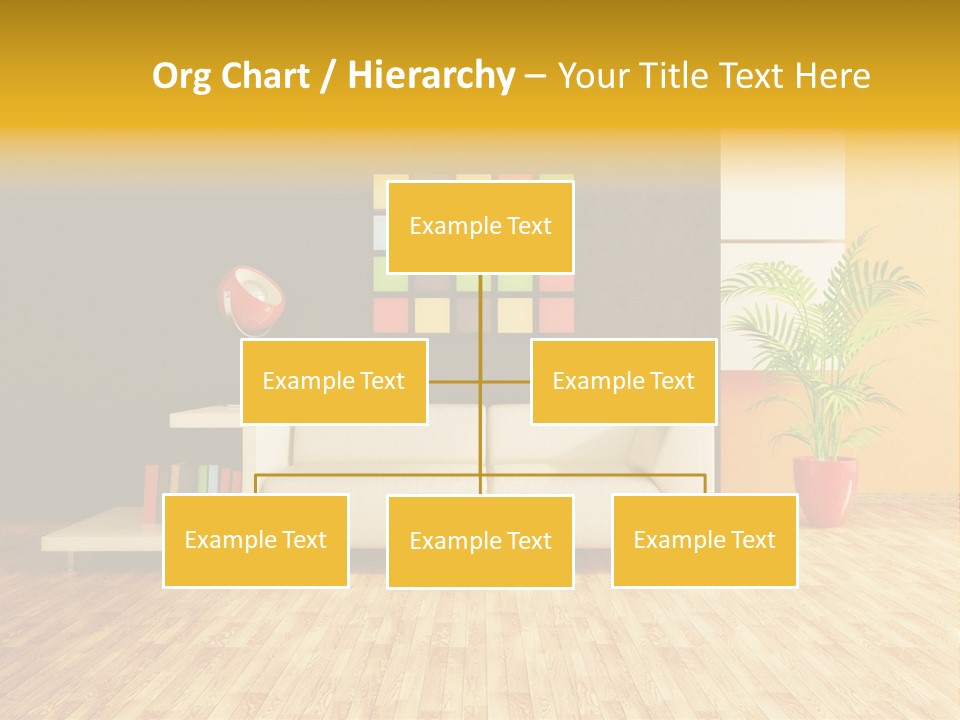 Org Chart / Hierarchy – Your Title Text Here

Example Text

Example Text

Example Text

Example Text

Example Text

Example Text